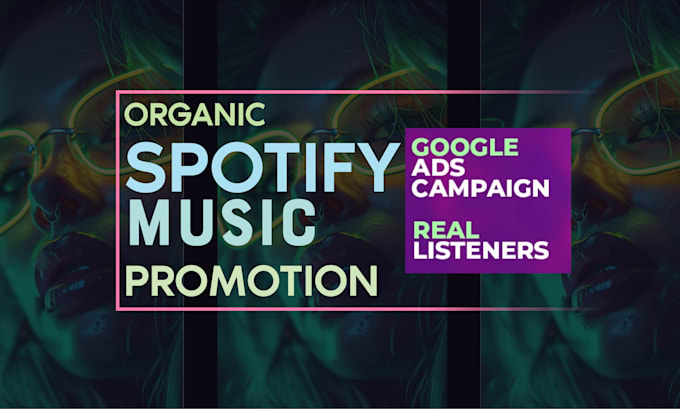 ORGANIC
SPOTIFY
MUSIC
PROMOTION

GOOGLE
ADS
CAMPAIGN

REAL
LISTENERS